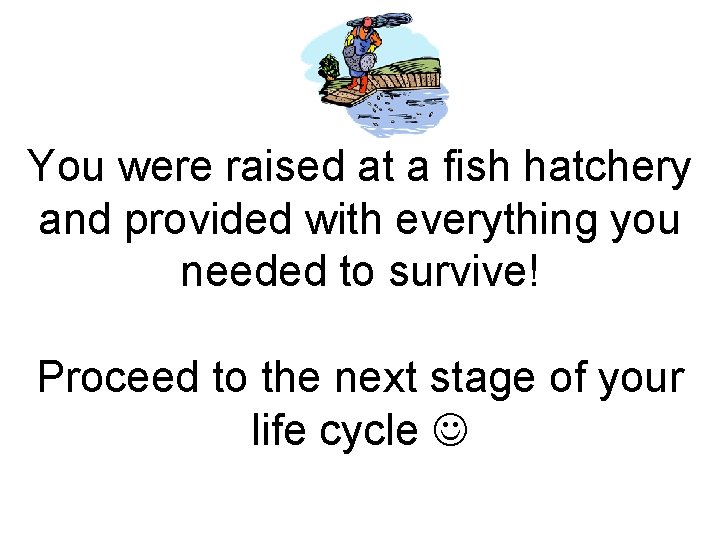 You were raised at a fish hatchery and provided with everything you needed to survive!

Proceed to the next stage of your life cycle ☺